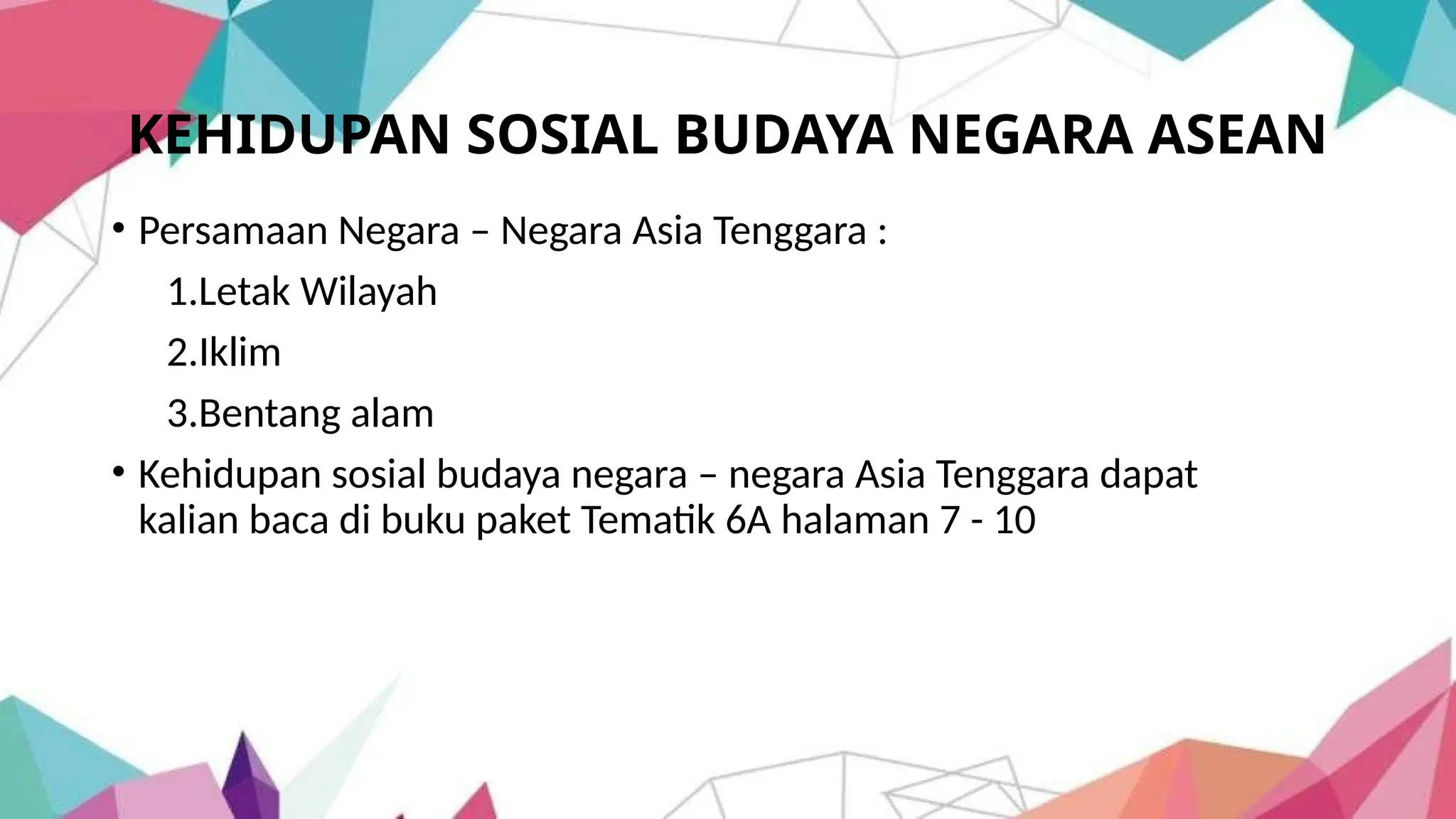 KEHIDUPAN SOSIAL BUDAYA NEGARA ASEAN

• Persamaan Negara – Negara Asia Tenggara :

1.Letak Wilayah

2.Iklim

3.Bentang alam

• Kehidupan sosial budaya negara – negara Asia Tenggara dapat kalian baca di buku paket Tematik 6A halaman 7 - 10